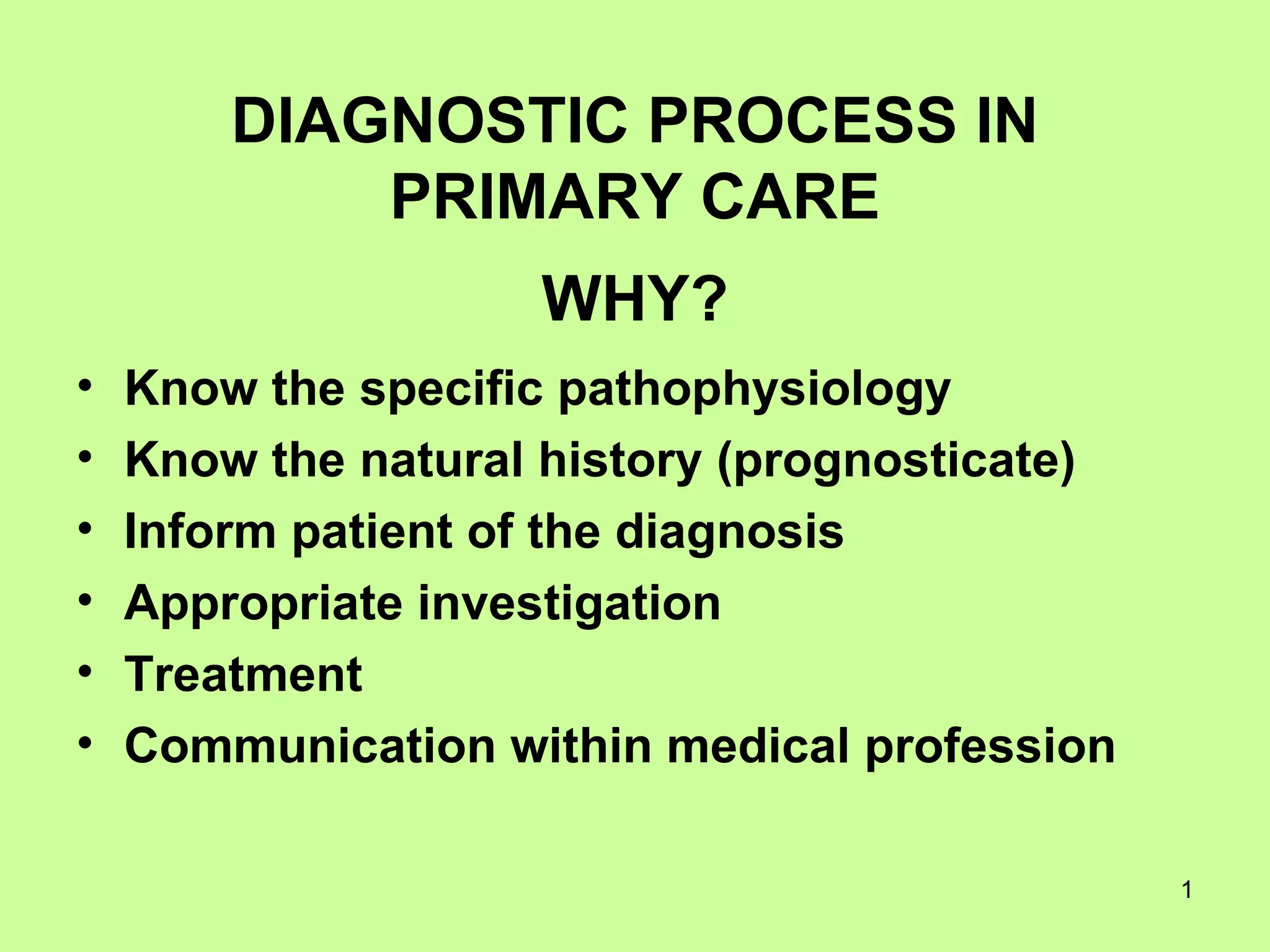 DIAGNOSTIC PROCESS IN PRIMARY CARE

WHY?

• Know the specific pathophysiology
• Know the natural history (prognosticate)
• Inform patient of the diagnosis
• Appropriate investigation
• Treatment
• Communication within medical profession

1